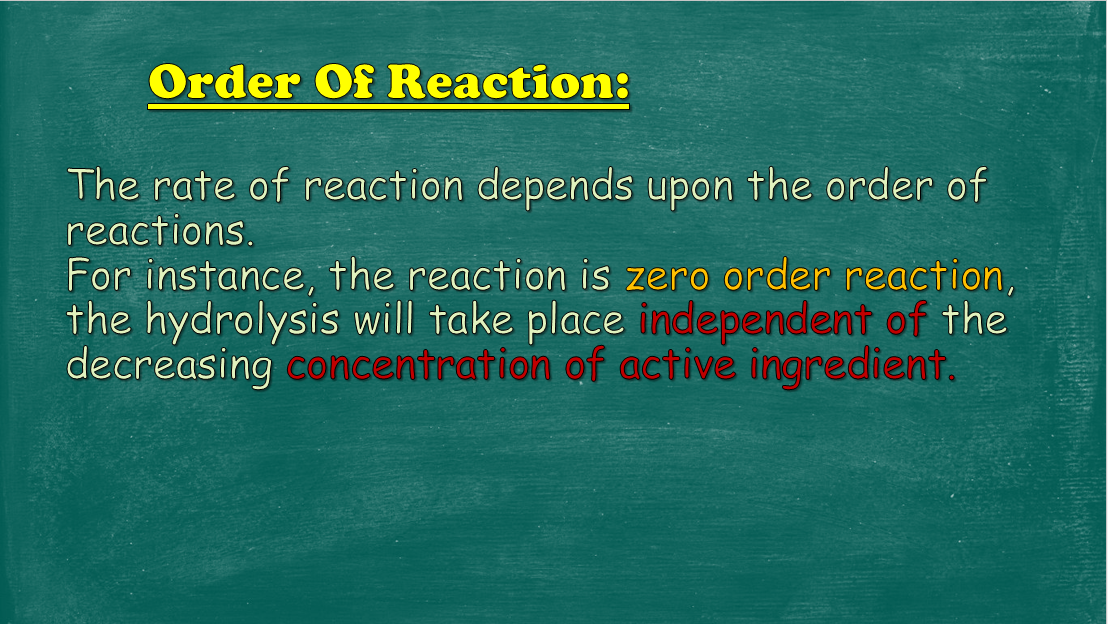 Order Of Reaction:

The rate of reaction depends upon the order of reactions.
For instance, the reaction is zero order reaction, the hydrolysis will take place independent of the decreasing concentration of active ingredient.